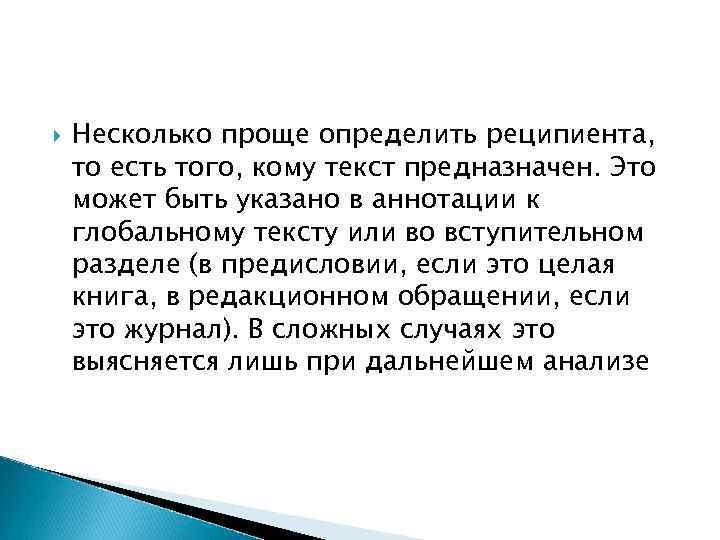 Несколько проще определить реципиента, то есть того, кому текст предназначен. Это может быть указано в аннотации к глобальному тексту или во вступительном разделе (в предисловии, если это целая книга, в редакционном обращении, если это журнал). В сложных случаях это выясняется лишь при дальнейшем анализе